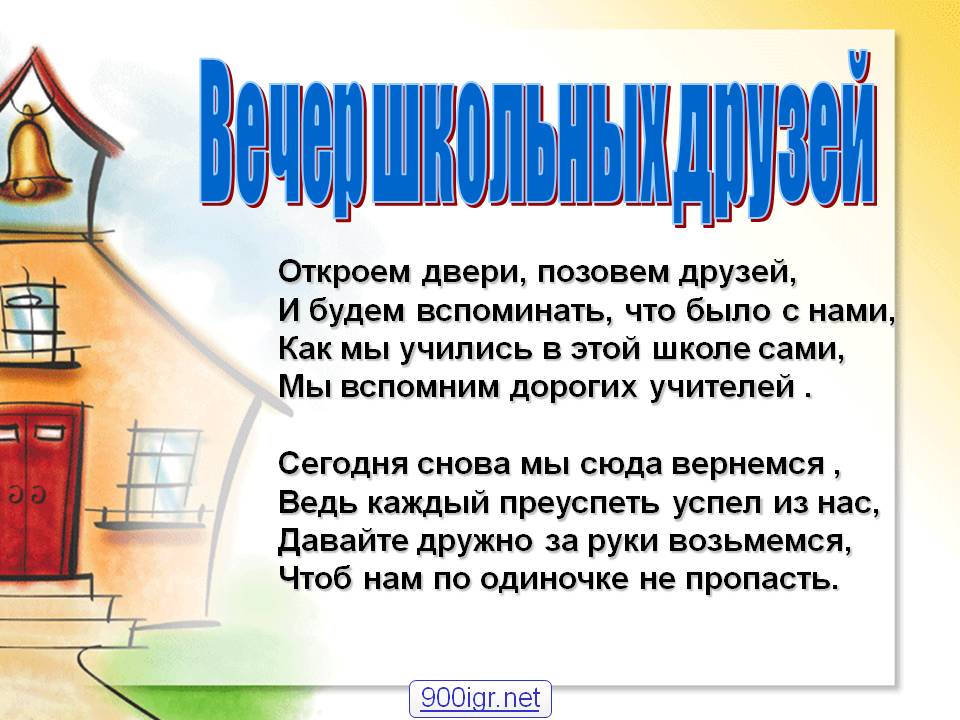 Вечер школьных друзей

Откроем двери, позовем друзей,
И будем вспоминать, что было с нами,
Как мы учились в этой школе сами,
Мы вспомним дорогих учителей .

Сегодня снова мы сюда вернемся ,
Ведь каждый преуспеть успел из нас,
Давайте дружно за руки возьмемся,
Чтоб нам по одиночке не пропасть.

900igr.net